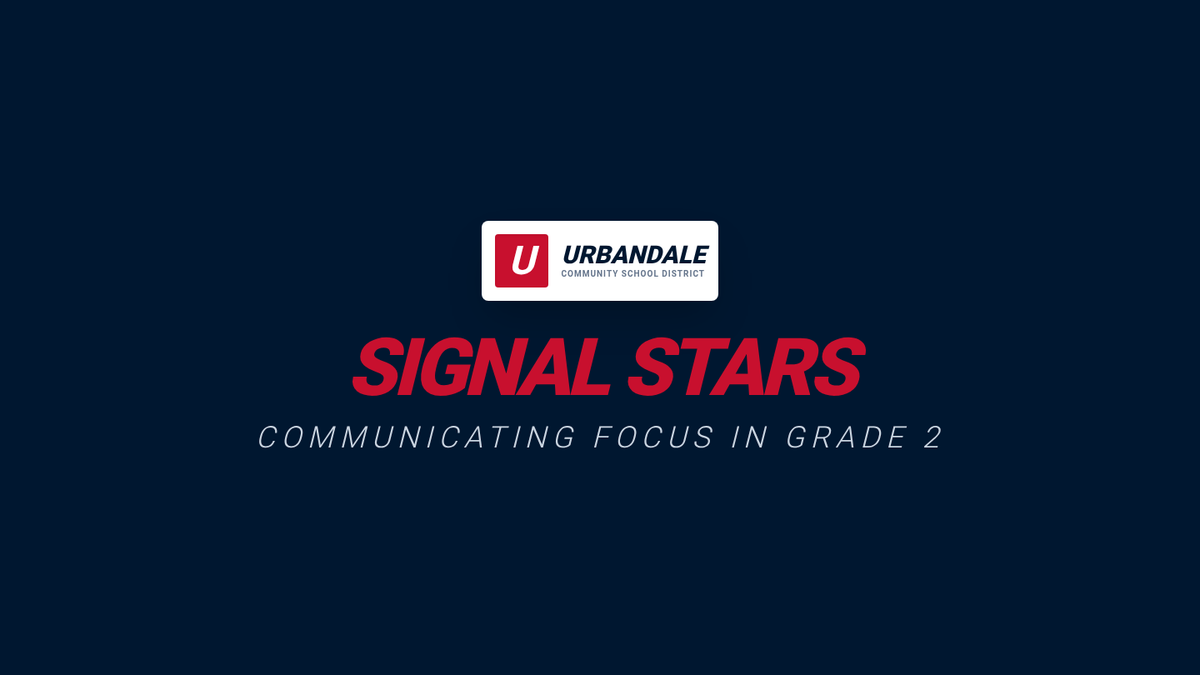 U
URBANDALE
COMMUNITY SCHOOL DISTRICT

SIGNAL STARS

COMMUNICATING FOCUS IN GRADE 2